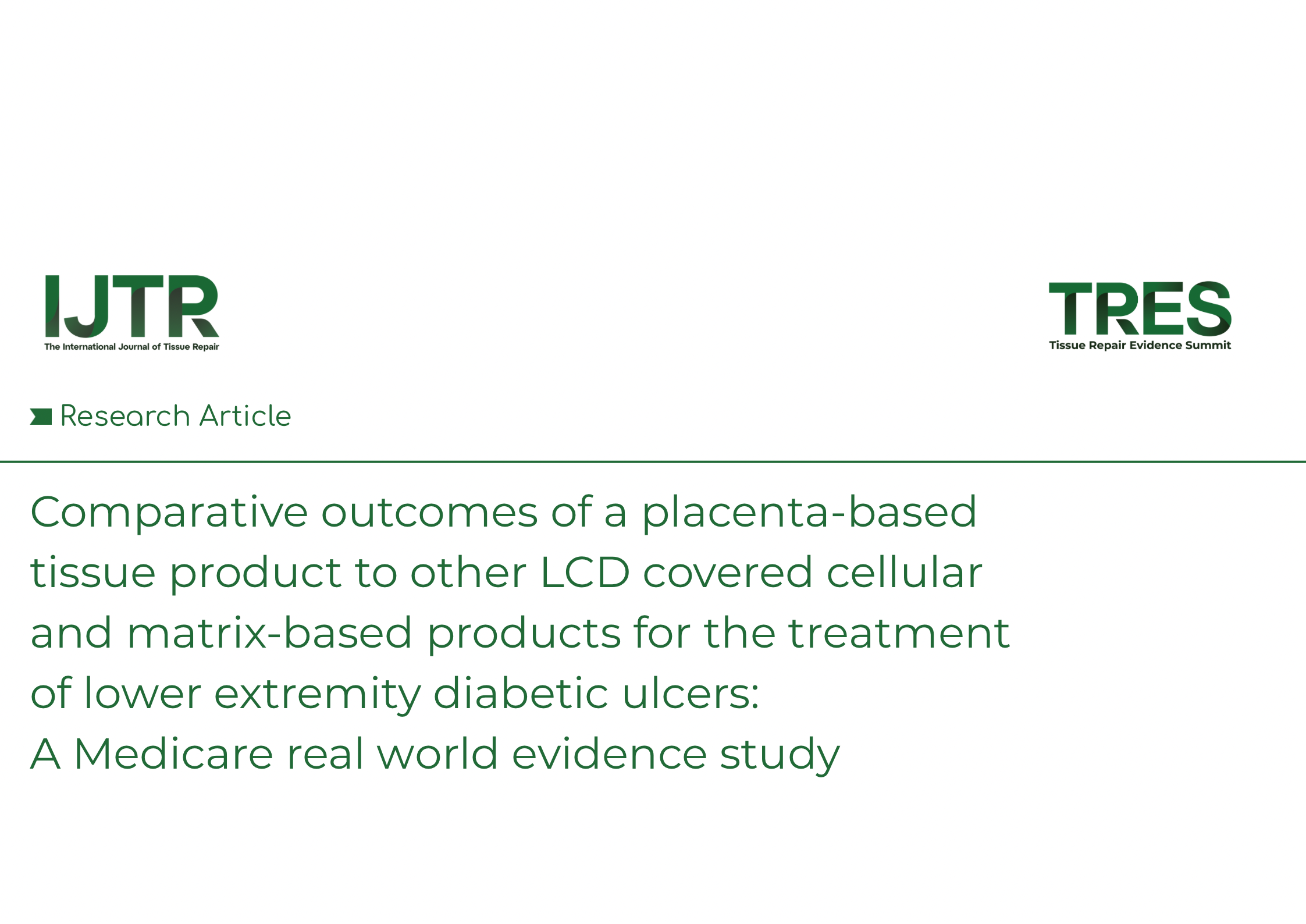 IJTR
The International Journal of Tissue Repair

TRES
Tissue Repair Evidence Summit

Research Article

Comparative outcomes of a placenta-based tissue product to other LCD covered cellular and matrix-based products for the treatment of lower extremity diabetic ulcers: A Medicare real world evidence study